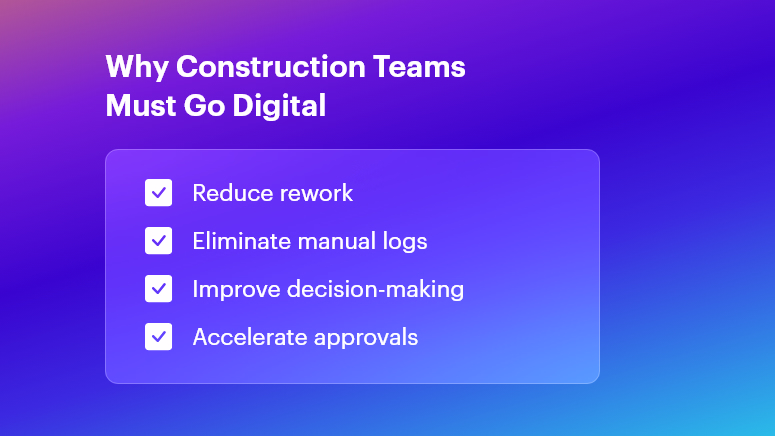 Why Construction Teams Must Go Digital

Reduce rework

Eliminate manual logs

Improve decision-making

Accelerate approvals